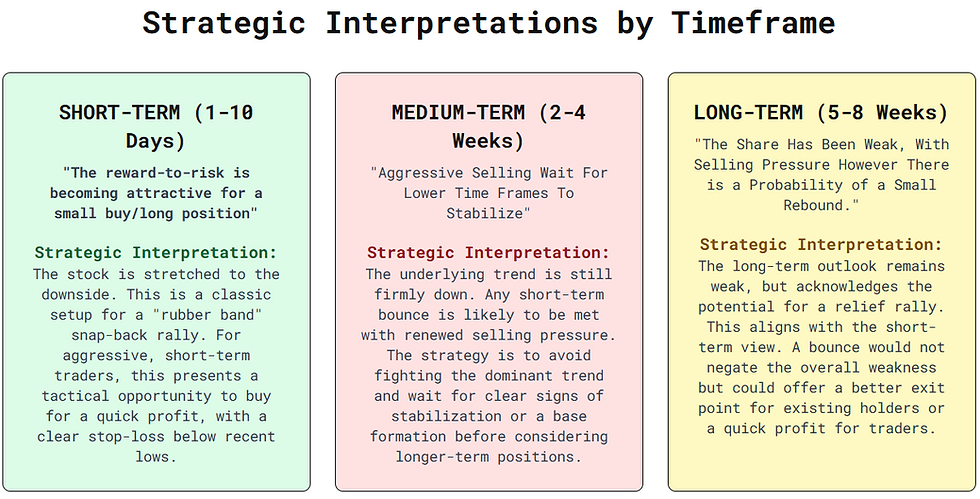 Strategic Interpretations by Timeframe

SHORT-TERM (1-10 Days)

"The reward-to-risk is becoming attractive for a small buy/long position"

Strategic Interpretation:
The stock is stretched to the downside. This is a classic setup for a "rubber band" snap-back rally. For aggressive, short-term traders, this presents a tactical opportunity to buy for a quick profit, with a clear stop-loss below recent lows.

MEDIUM-TERM (2-4 Weeks)

"Aggressive Selling Wait For Lower Time Frames To Stabilize"

Strategic Interpretation:
The underlying trend is still firmly down. Any short-term bounce is likely to be met with renewed selling pressure. The strategy is to avoid fighting the dominant trend and wait for clear signs of stabilization or a base formation before considering longer-term positions.

LONG-TERM (5-8 Weeks)

"The Share Has Been Weak, With Selling Pressure However There is a Probability of a Small Rebound."

Strategic Interpretation:
The long-term outlook remains weak, but acknowledges the potential for a relief rally. This aligns with the short-term view. A bounce would not negate the overall weakness but could offer a better exit point for existing holders or a quick profit for traders.